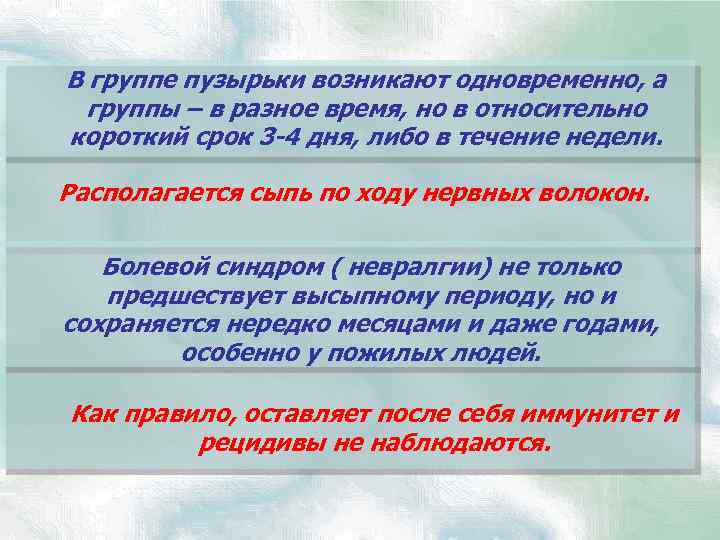 В группе пузырьки возникают одновременно, а группы – в разное время, но в относительно короткий срок 3-4 дня, либо в течение недели.

Располагается сыпь по ходу нервных волокон.

Болевой синдром ( невралгии) не только предшествует высыпному периоду, но и сохраняется нередко месяцами и даже годами, особенно у пожилых людей.

Как правило, оставляет после себя иммунитет и рецидивы не наблюдаются.